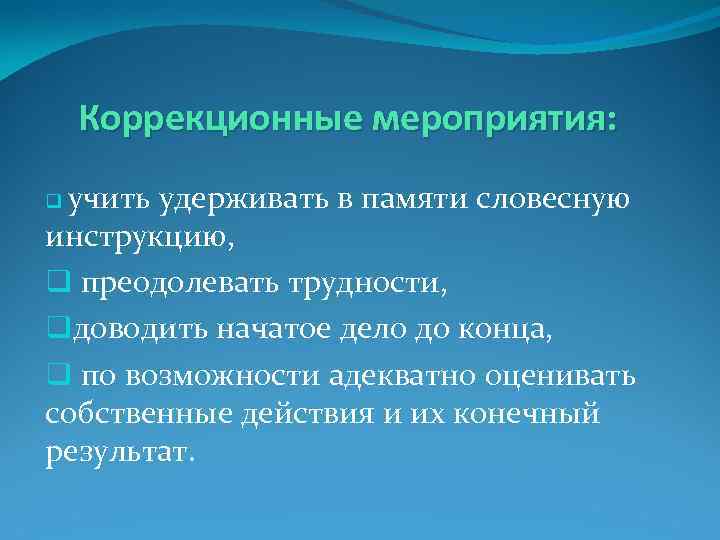 Коррекционные мероприятия:

❑ учить удерживать в памяти словесную инструкцию,

❑ преодолевать трудности,

❑доводить начатое дело до конца,

❑ по возможности адекватно оценивать собственные действия и их конечный результат.